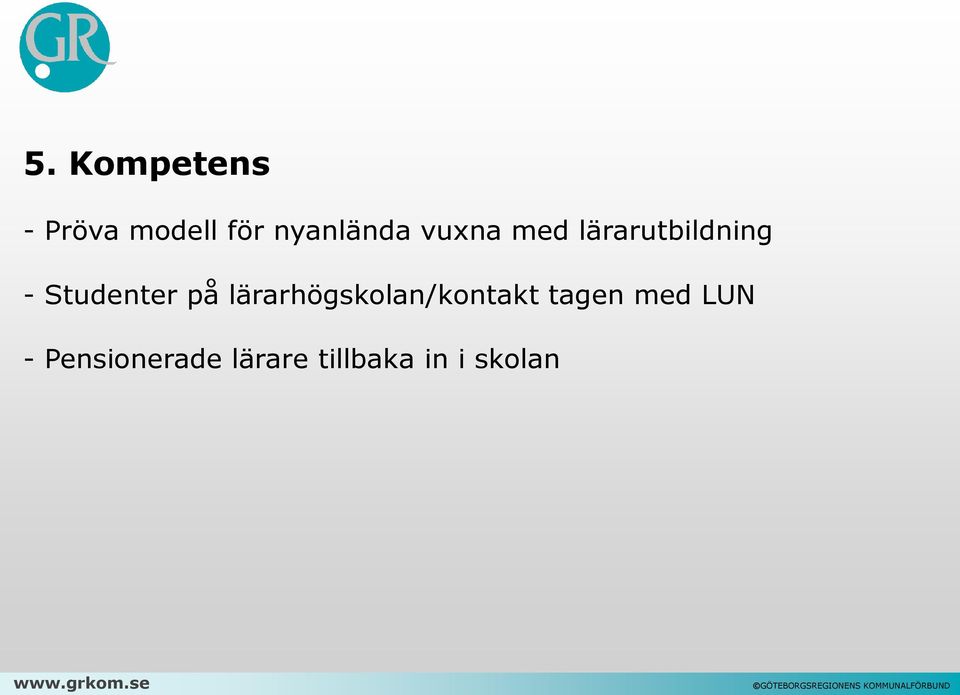 GR

5. Kompetens

- Pröva modell för nyanlända vuxna med lärarutbildning

- Studenter på lärarhögskolan/kontakt tagen med LUN

- Pensionerade lärare tillbaka in i skolan

www.grkom.se

©GÖTEBORGSREGIONENS KOMMUNALFÖRBUND